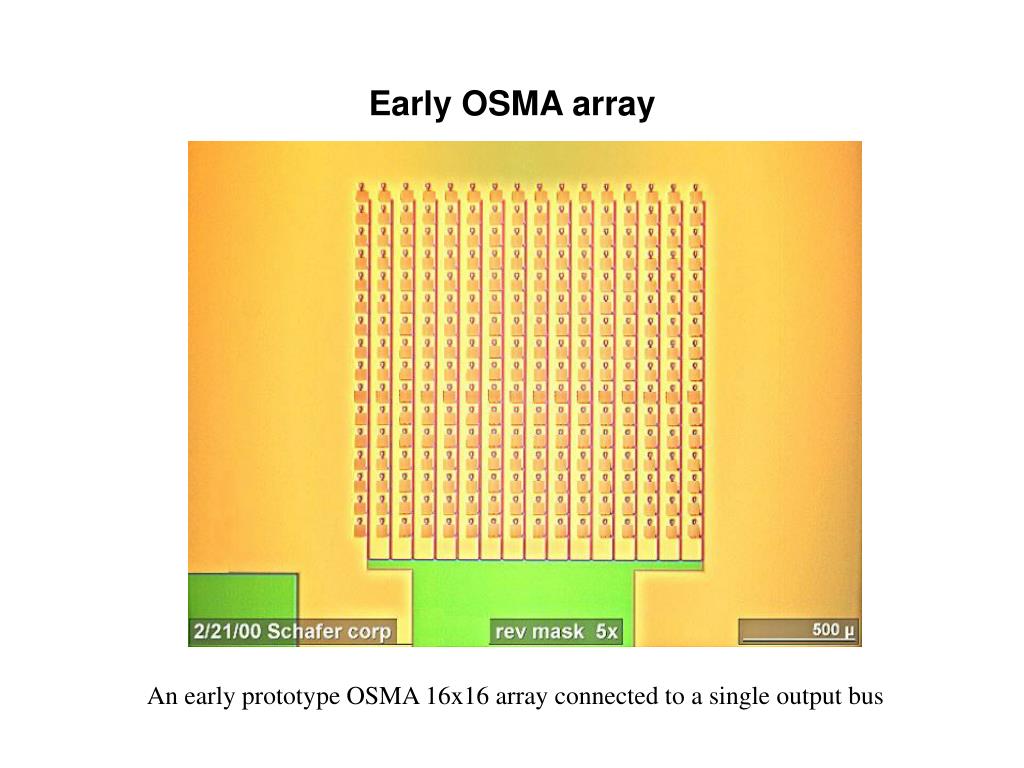 Early OSMA array

2/21/00 Schafer corp

rev mask 5x

500 µ

An early prototype OSMA 16x16 array connected to a single output bus